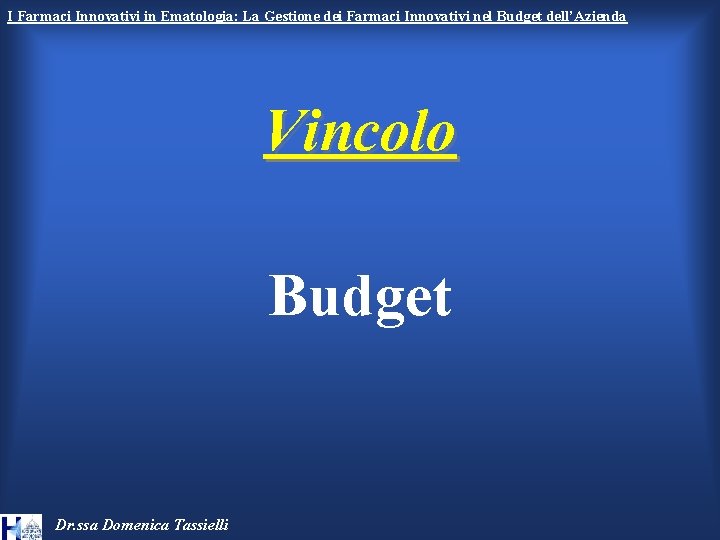 I Farmaci Innovativi in Ematologia: La Gestione dei Farmaci Innovativi nel Budget dell'Azienda

Vincolo

Budget

Dr.ssa Domenica Tassielli